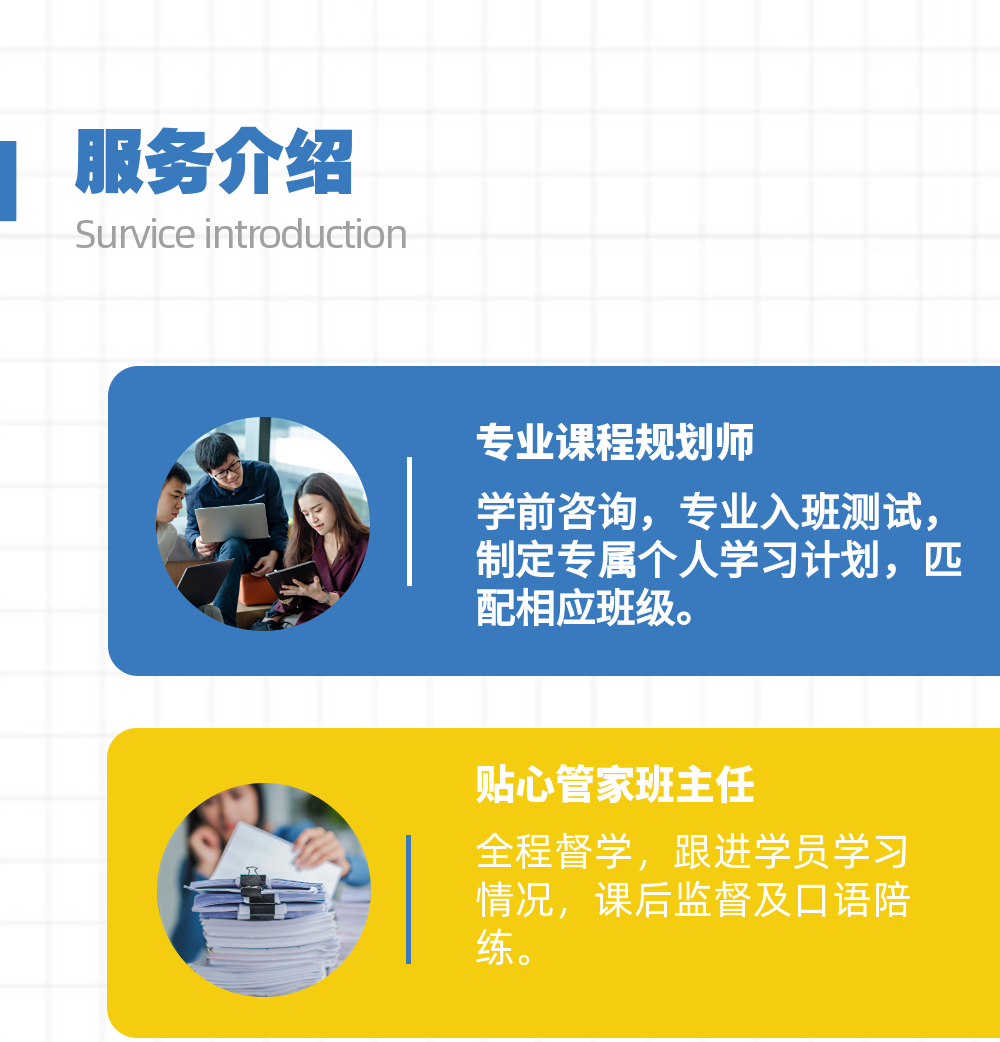 服务介绍
Survice introduction

专业课程规划师
学前咨询，专业入班测试，制定专属个人学习计划，匹配相应班级。

贴心管家班主任
全程督学，跟进学员学习情况，课后监督及口语陪练。